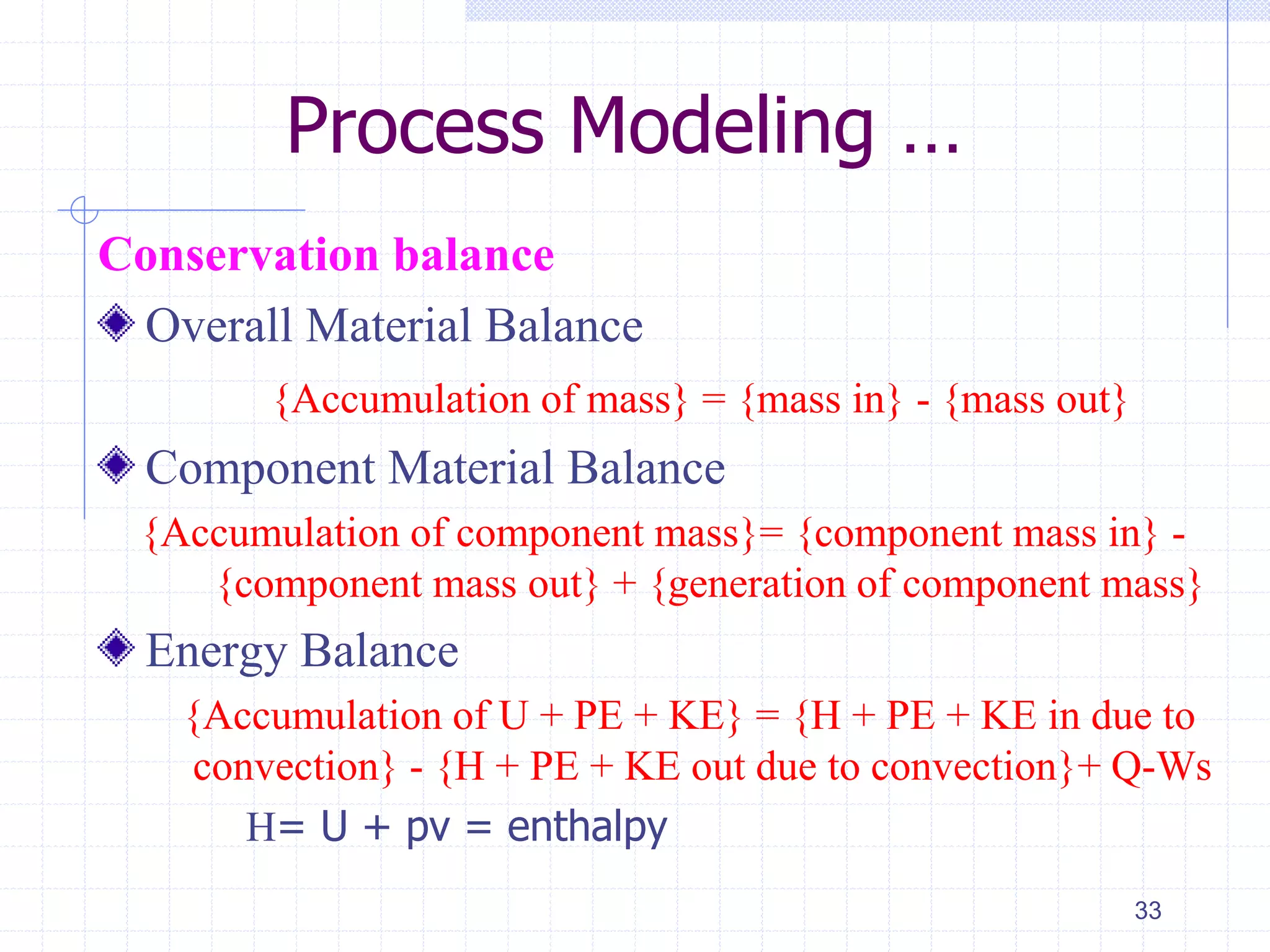 Process Modeling ...

Conservation balance

Overall Material Balance

{Accumulation of mass} = {mass in} - {mass out}

Component Material Balance

{Accumulation of component mass}= {component mass in} - {component mass out} + {generation of component mass}

Energy Balance

{Accumulation of U + PE + KE} = {H + PE + KE in due to convection} - {H + PE + KE out due to convection}+ Q-Ws

H= U + pv = enthalpy

33